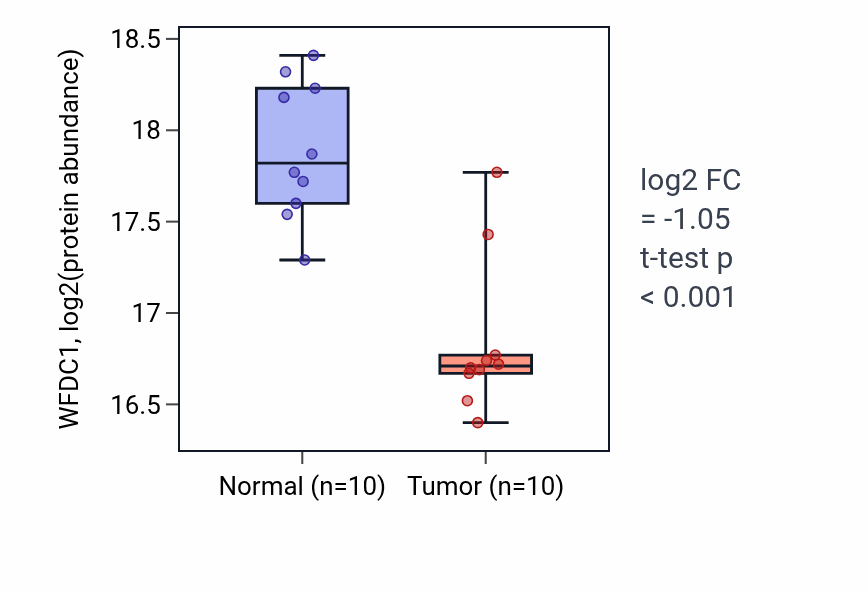 WFDC1, log2(protein abundance)

18.5
18
17.5
17
16.5

Normal (n=10)
Tumor (n=10)

log2 FC
= -1.05
t-test p
< 0.001